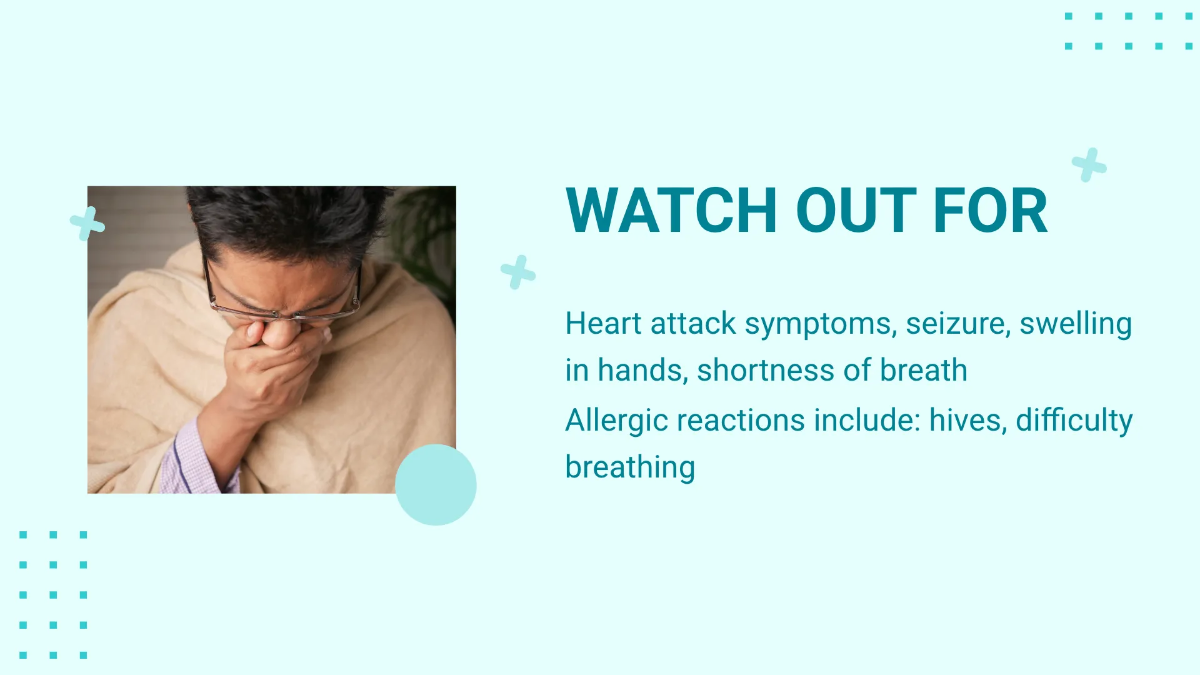 WATCH OUT FOR

Heart attack symptoms, seizure, swelling in hands, shortness of breath

Allergic reactions include: hives, difficulty breathing